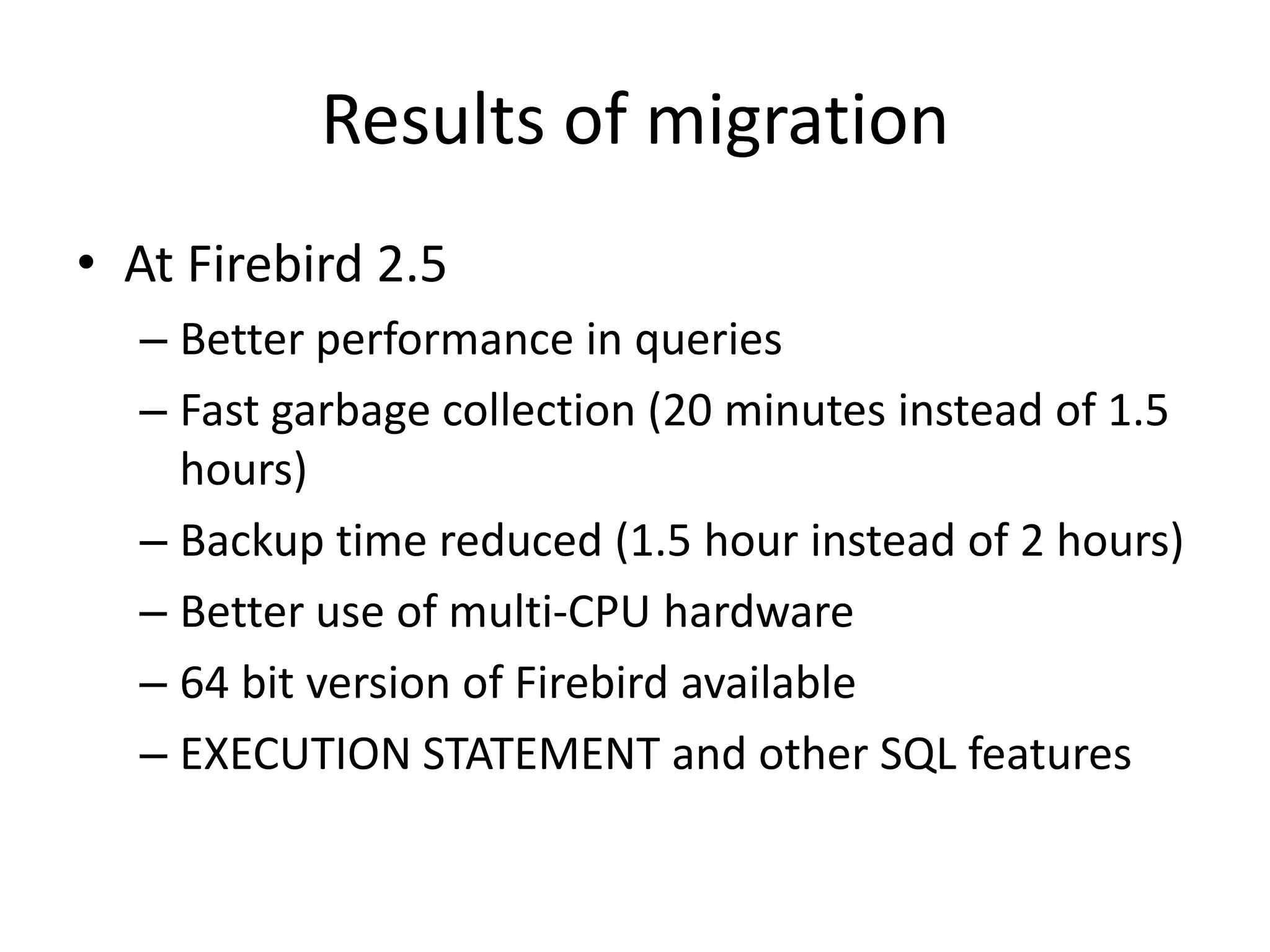 Results of migration

• At Firebird 2.5
  – Better performance in queries
  – Fast garbage collection (20 minutes instead of 1.5 hours)
  – Backup time reduced (1.5 hour instead of 2 hours)
  – Better use of multi-CPU hardware
  – 64 bit version of Firebird available
  – EXECUTION STATEMENT and other SQL features